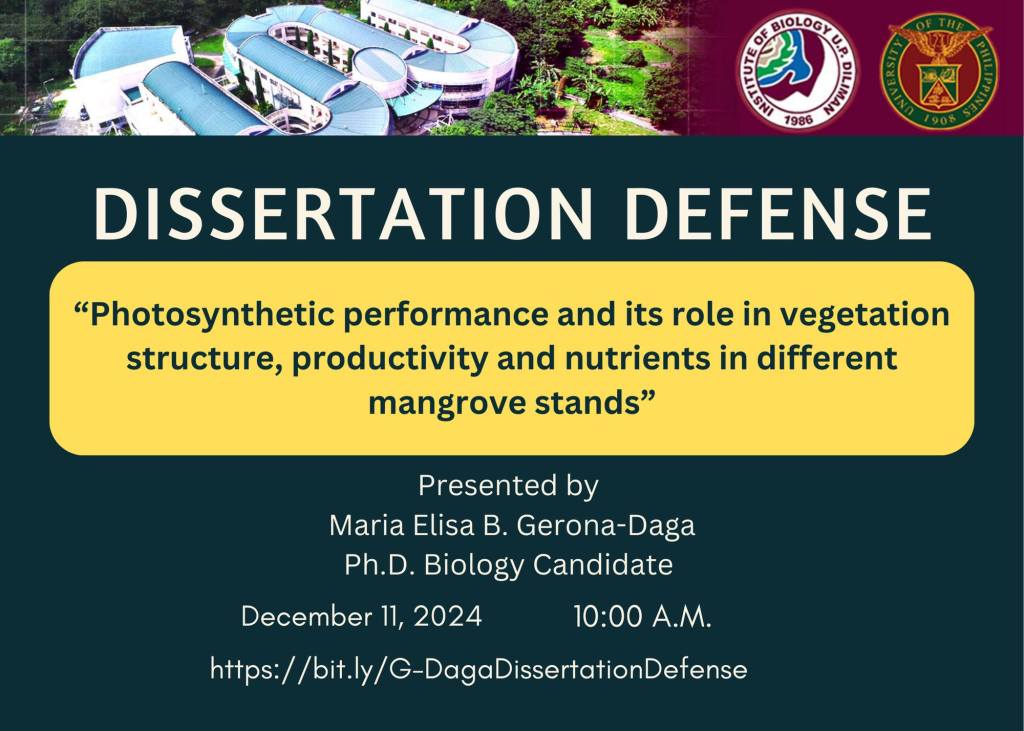 INSTITUTE OF BIOLOGY U.P. DILIMAN 1986

UNIVERSITY OF THE PHILIPPINES 1908

DISSERTATION DEFENSE

“Photosynthetic performance and its role in vegetation structure, productivity and nutrients in different mangrove stands”

Presented by
Maria Elisa B. Gerona-Daga
Ph.D. Biology Candidate

December 11, 2024 10:00 A.M.

https://bit.ly/G-DagaDissertationDefense